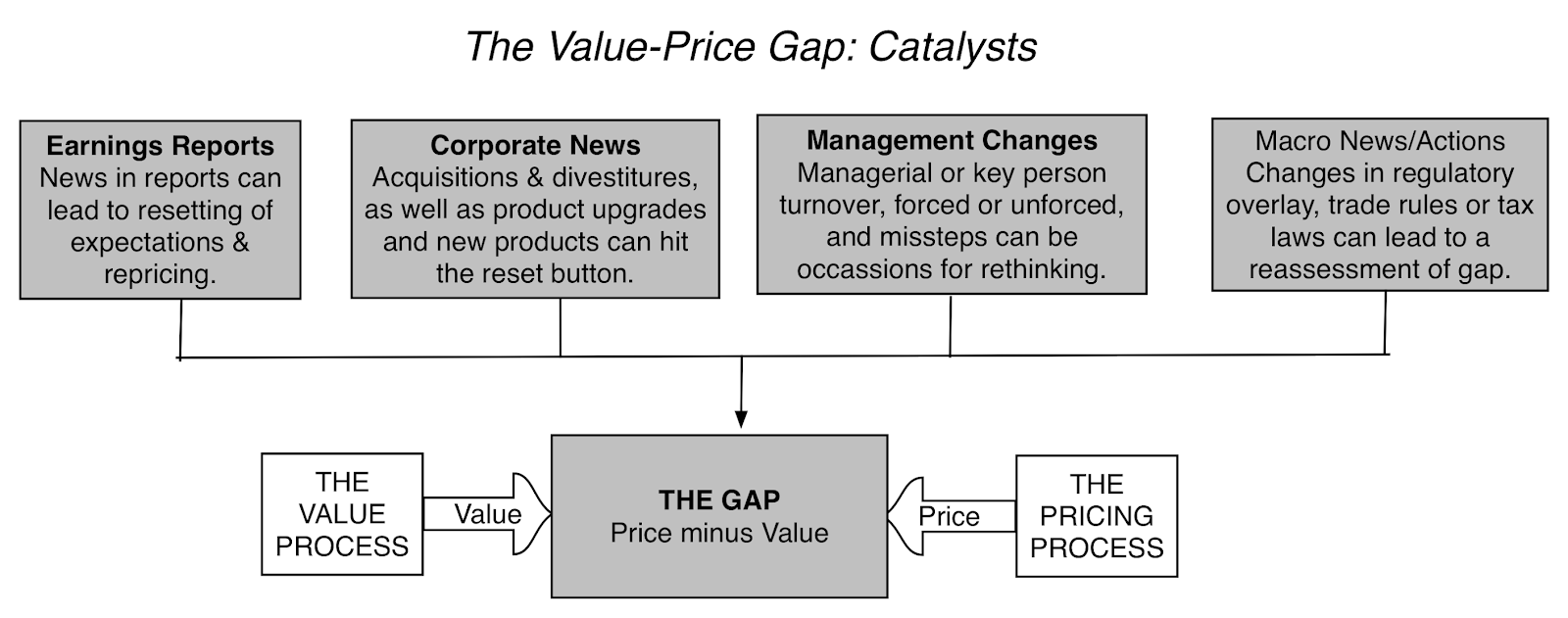 The Value-Price Gap: Catalysts

Earnings Reports
News in reports can lead to resetting of expectations & repricing.

Corporate News
Acquisitions & divestitures, as well as product upgrades and new products can hit the reset button.

Management Changes
Managerial or key person turnover, forced or unforced, and missteps can be occassions for rethinking.

Macro News/Actions
Changes in regulatory overlay, trade rules or tax laws can lead to a reassessment of gap.

THE VALUE PROCESS

Value

THE GAP
Price minus Value

Price

THE PRICING PROCESS